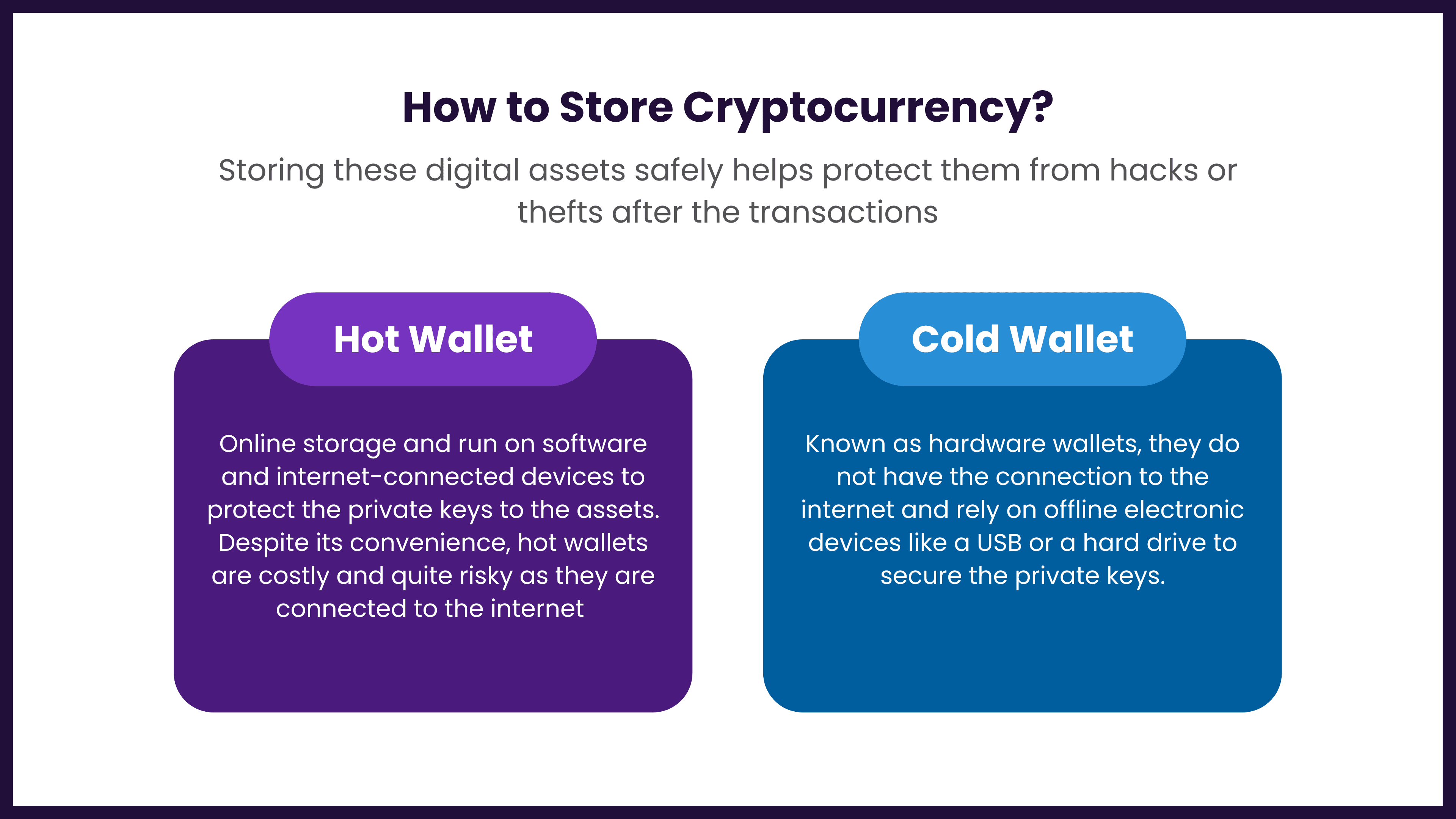 How to Store Cryptocurrency?

Storing these digital assets safely helps protect them from hacks or thefts after the transactions

Hot Wallet

Online storage and run on software and internet-connected devices to protect the private keys to the assets. Despite its convenience, hot wallets are costly and quite risky as they are connected to the internet

Cold Wallet

Known as hardware wallets, they do not have the connection to the internet and rely on offline electronic devices like a USB or a hard drive to secure the private keys.